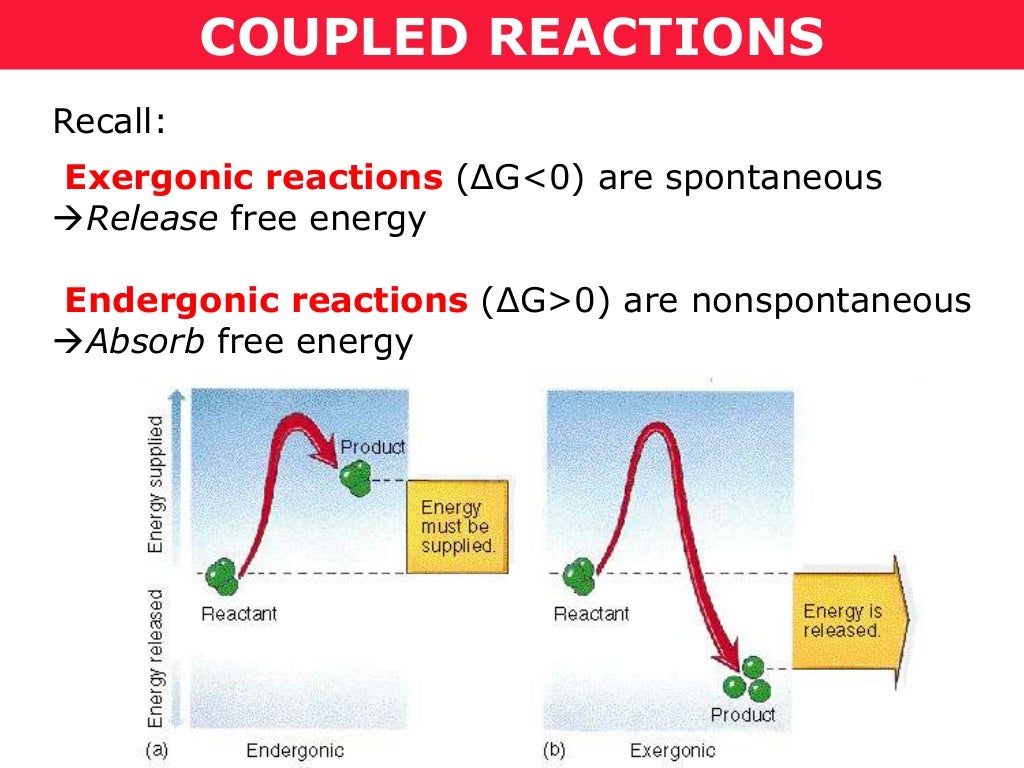 COUPLED REACTIONS

Recall:

Exergonic reactions ($\Delta G<0$) are spontaneous
→Release free energy

Endergonic reactions ($\Delta G>0$) are nonspontaneous
→Absorb free energy

Energy supplied

Energy released

Product

Energy must be supplied.

Reactant

(a) Endergonic

Reactant

Energy is released.

Product

(b) Exergonic